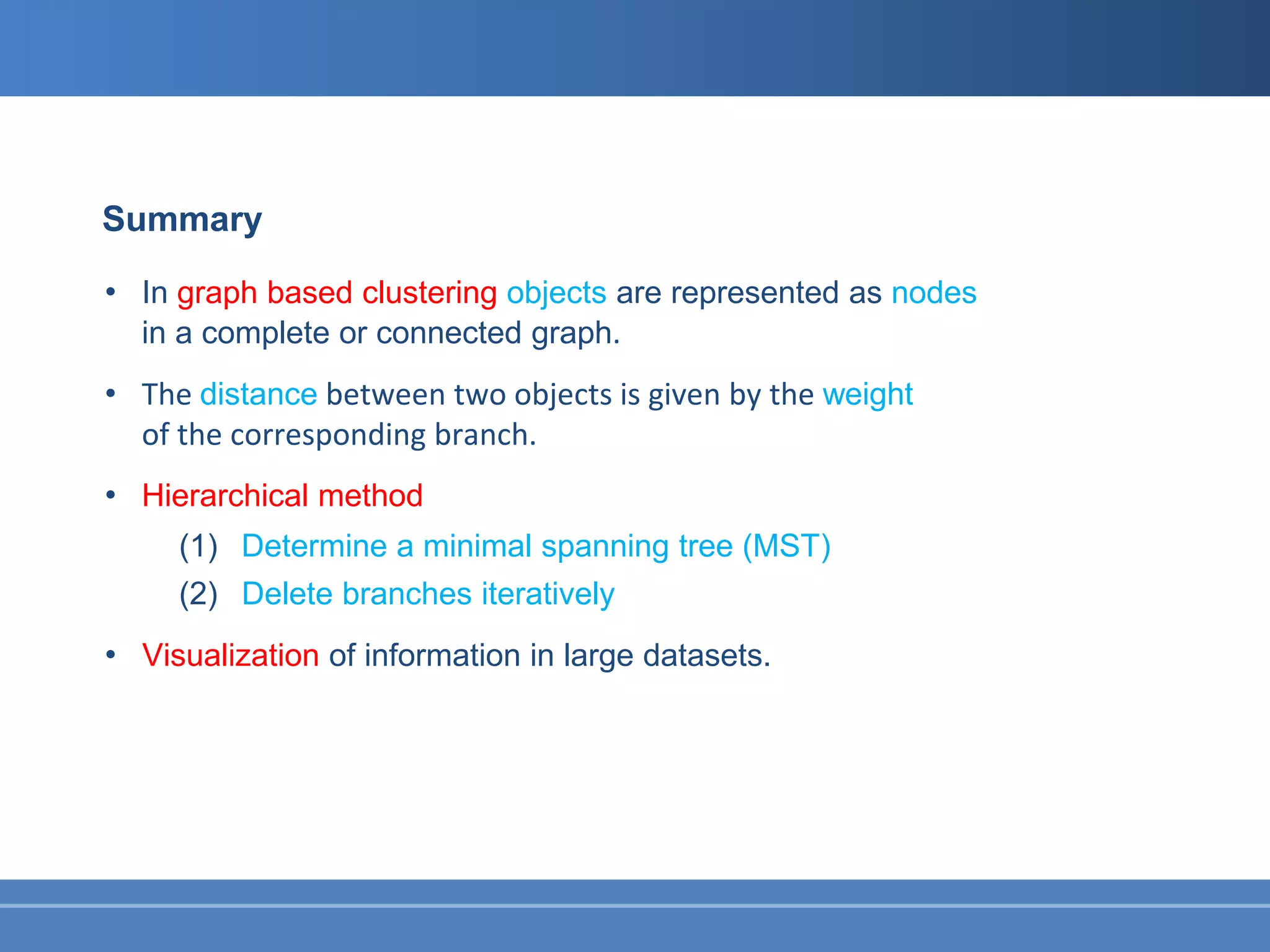 Summary

• In graph based clustering objects are represented as nodes in a complete or connected graph.

• The distance between two objects is given by the weight of the corresponding branch.

• Hierarchical method

(1) Determine a minimal spanning tree (MST)

(2) Delete branches iteratively

• Visualization of information in large datasets.